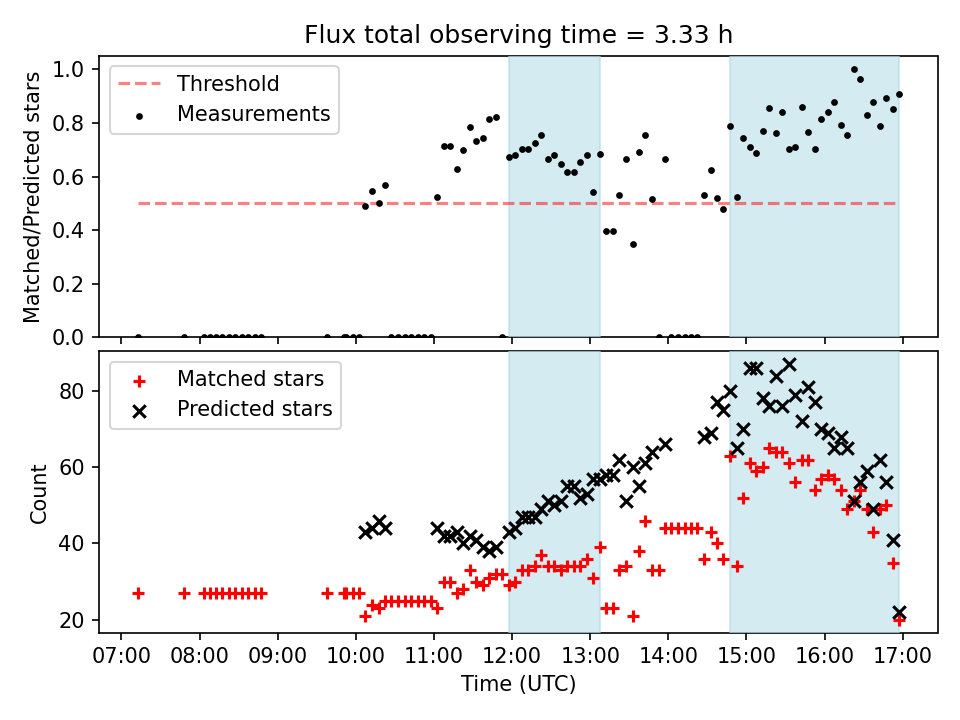 Flux total observing time = 3.33 h

Threshold
Measurements

Matched/Predicted stars

1.0
0.8
0.6
0.4
0.2
0.0

Matched stars
Predicted stars

Count

80
60
40
20

07:00 08:00 09:00 10:00 11:00 12:00 13:00 14:00 15:00 16:00 17:00

Time (UTC)